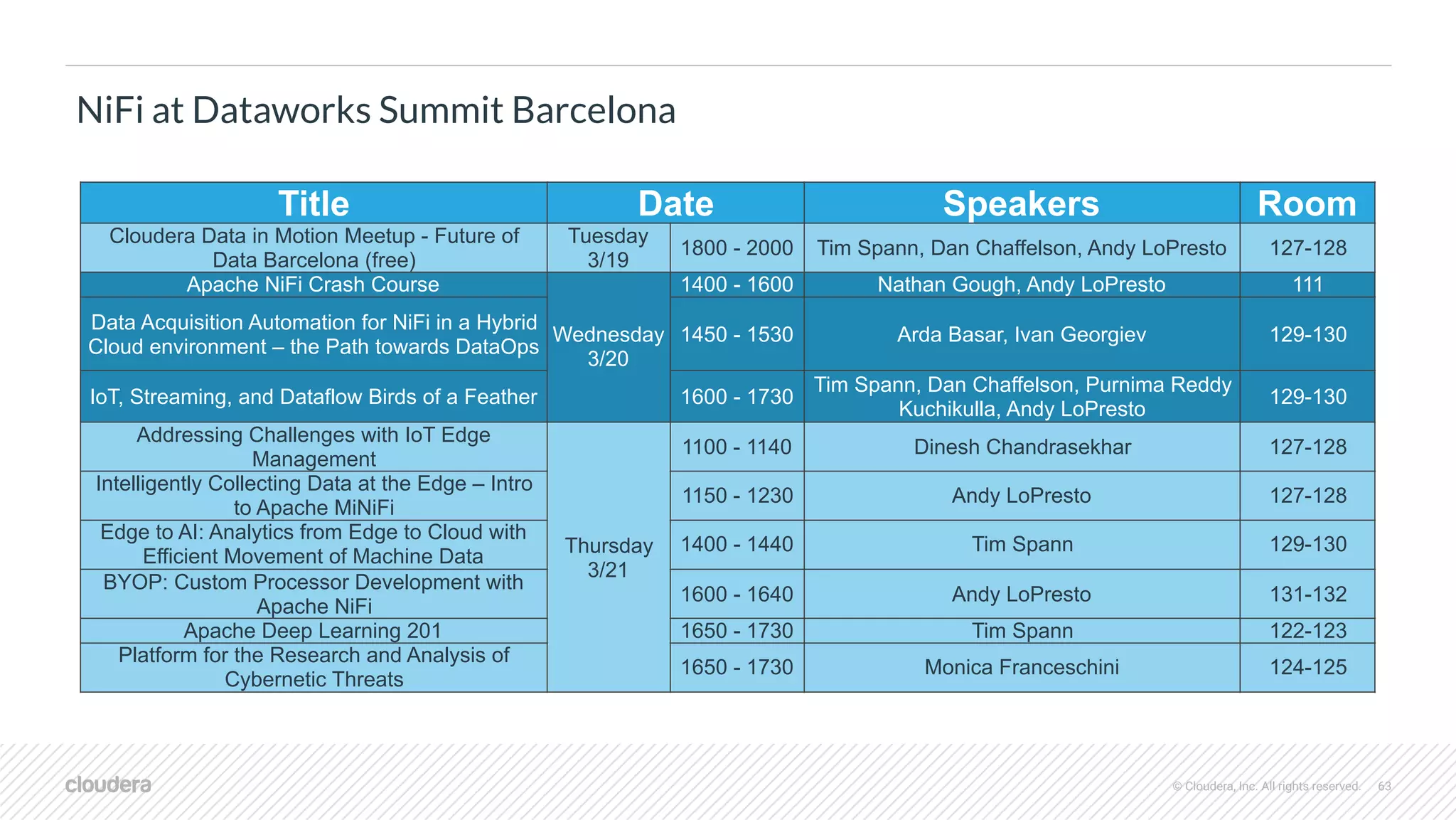 NiFi at Dataworks Summit Barcelona

| Title | Date | | Speakers | Room |
|---|---|---|---|---|
| Cloudera Data in Motion Meetup - Future of Data Barcelona (free) | Tuesday 3/19 | 1800 - 2000 | Tim Spann, Dan Chaffelson, Andy LoPresto | 127-128 |
| Apache NiFi Crash Course | Wednesday 3/20 | 1400 - 1600 | Nathan Gough, Andy LoPresto | 111 |
| Data Acquisition Automation for NiFi in a Hybrid Cloud environment – the Path towards DataOps | | 1450 - 1530 | Arda Basar, Ivan Georgiev | 129-130 |
| IoT, Streaming, and Dataflow Birds of a Feather | | 1600 - 1730 | Tim Spann, Dan Chaffelson, Purnima Reddy Kuchikulla, Andy LoPresto | 129-130 |
| Addressing Challenges with IoT Edge Management | Thursday 3/21 | 1100 - 1140 | Dinesh Chandrasekhar | 127-128 |
| Intelligently Collecting Data at the Edge – Intro to Apache MiNiFi | | 1150 - 1230 | Andy LoPresto | 127-128 |
| Edge to AI: Analytics from Edge to Cloud with Efficient Movement of Machine Data | | 1400 - 1440 | Tim Spann | 129-130 |
| BYOP: Custom Processor Development with Apache NiFi | | 1600 - 1640 | Andy LoPresto | 131-132 |
| Apache Deep Learning 201 | | 1650 - 1730 | Tim Spann | 122-123 |
| Platform for the Research and Analysis of Cybernetic Threats | | 1650 - 1730 | Monica Franceschini | 124-125 |

cloudera

© Cloudera, Inc. All rights reserved. 63